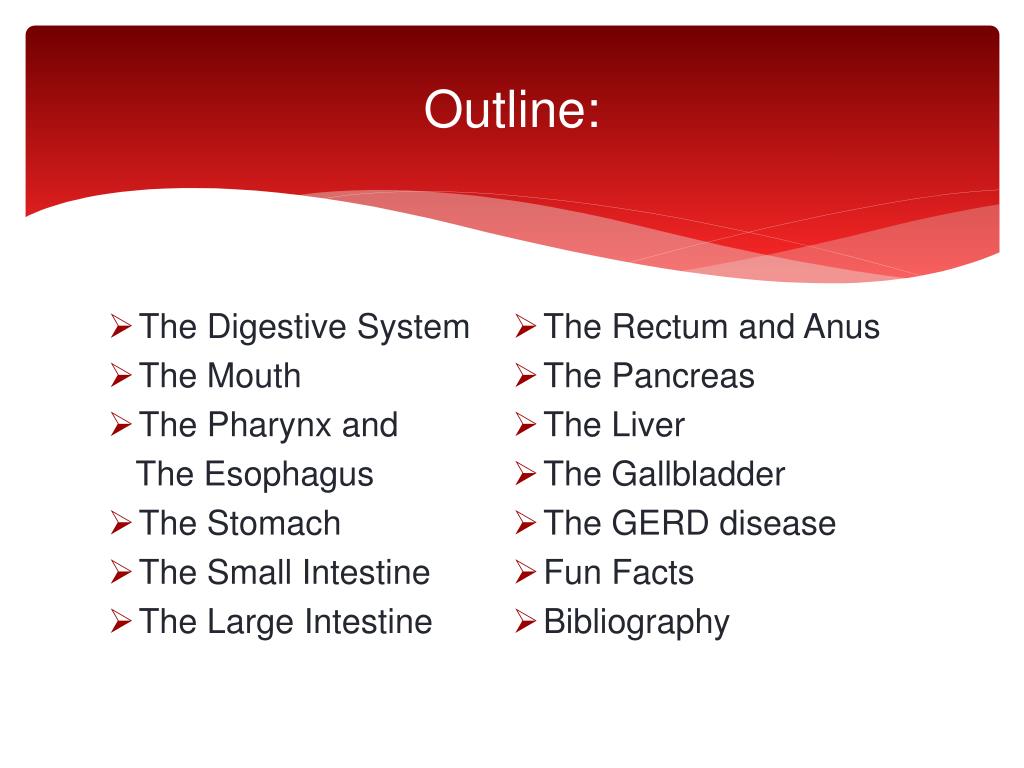 Outline:

➢ The Digestive System
➢ The Mouth
➢ The Pharynx and The Esophagus
➢ The Stomach
➢ The Small Intestine
➢ The Large Intestine

➢ The Rectum and Anus
➢ The Pancreas
➢ The Liver
➢ The Gallbladder
➢ The GERD disease
➢ Fun Facts
➢ Bibliography